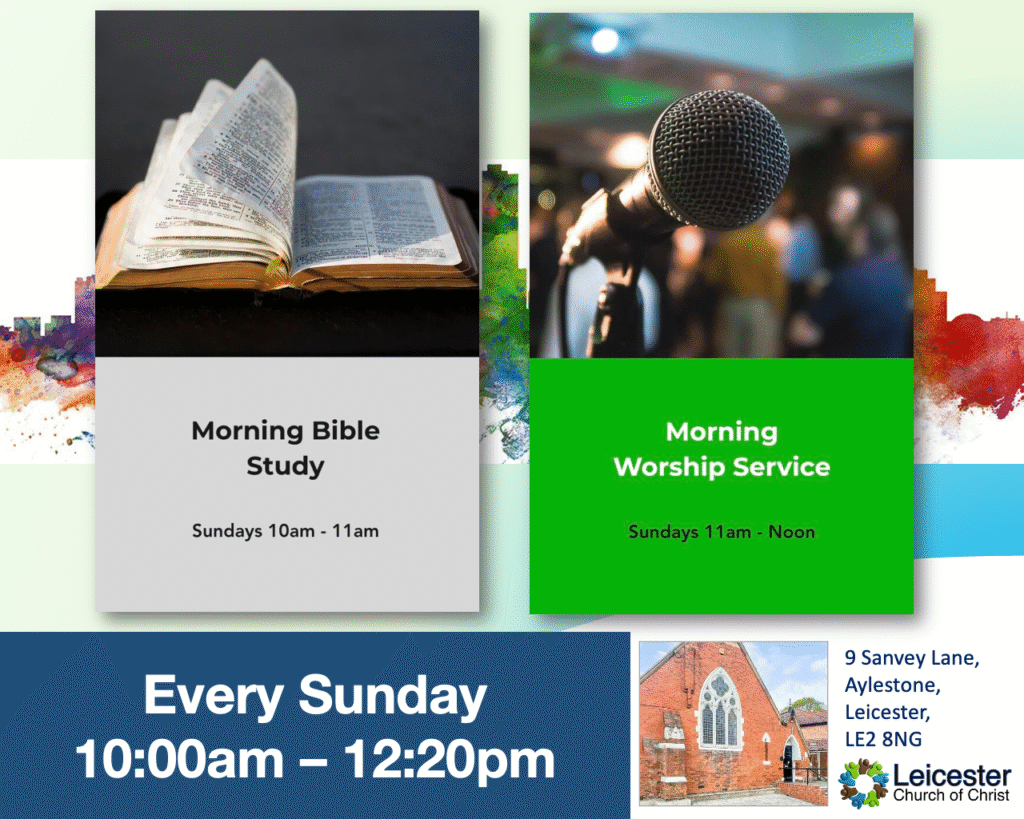 Morning Bible Study

Sundays 10am - 11am

Morning Worship Service

Sundays 11am - Noon

Every Sunday
10:00am – 12:20pm

9 Sanvey Lane,
Aylestone,
Leicester,
LE2 8NG

Leicester
Church of Christ